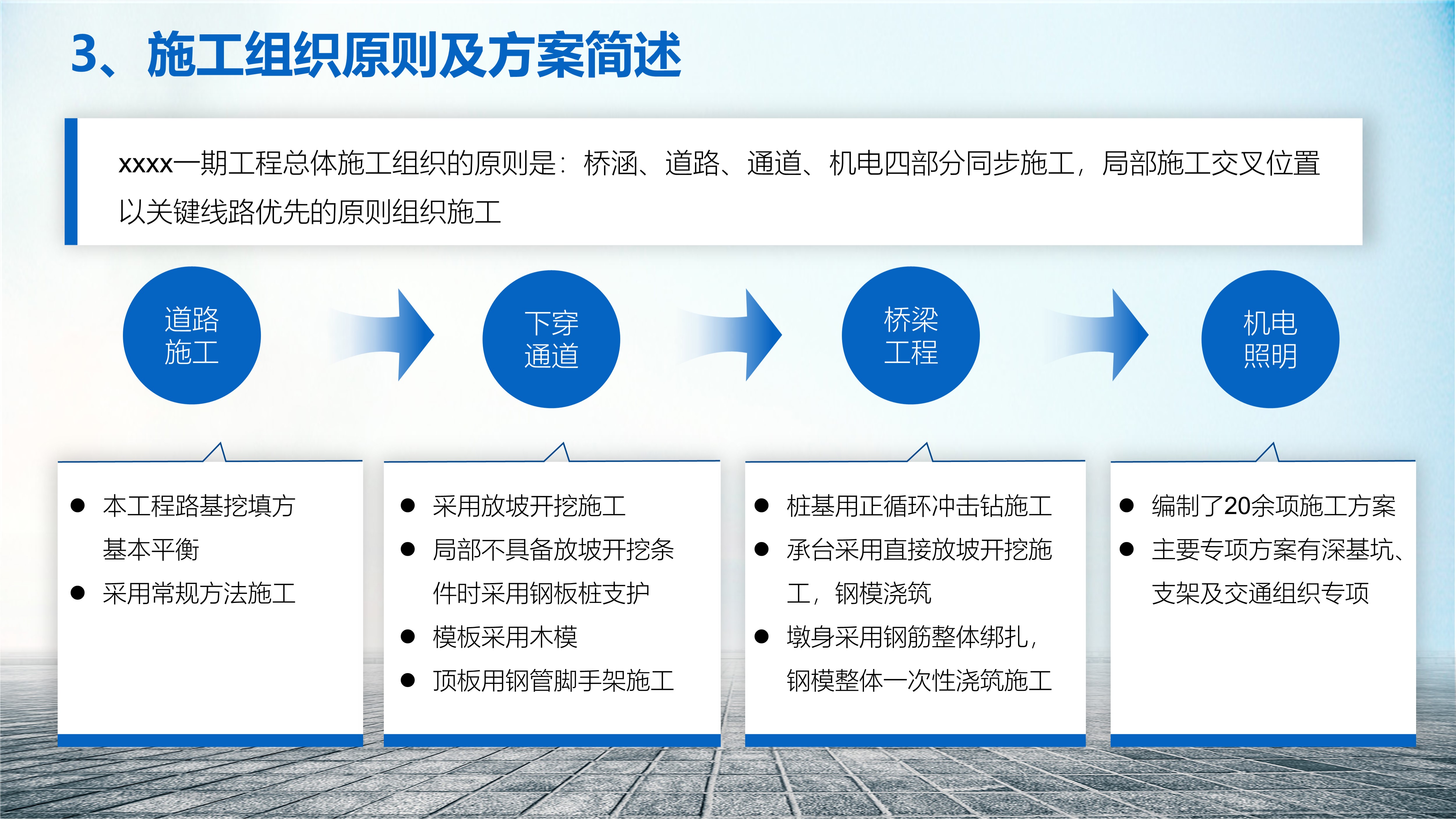 3、施工组织原则及方案简述

xxxx一期工程总体施工组织的原则是：桥涵、道路、通道、机电四部分同步施工，局部施工交叉位置以关键线路优先的原则组织施工

道路施工

下穿通道

桥梁工程

机电照明

● 本工程路基挖填方基本平衡
● 采用常规方法施工

● 采用放坡开挖施工
● 局部不具备放坡开挖条件时采用钢板桩支护
● 模板采用木模
● 顶板用钢管脚手架施工

● 桩基用正循环冲击钻施工
● 承台采用直接放坡开挖施工，钢模浇筑
● 墩身采用钢筋整体绑扎，钢模整体一次性浇筑施工

● 编制了20余项施工方案
● 主要专项方案有深基坑、支架及交通组织专项